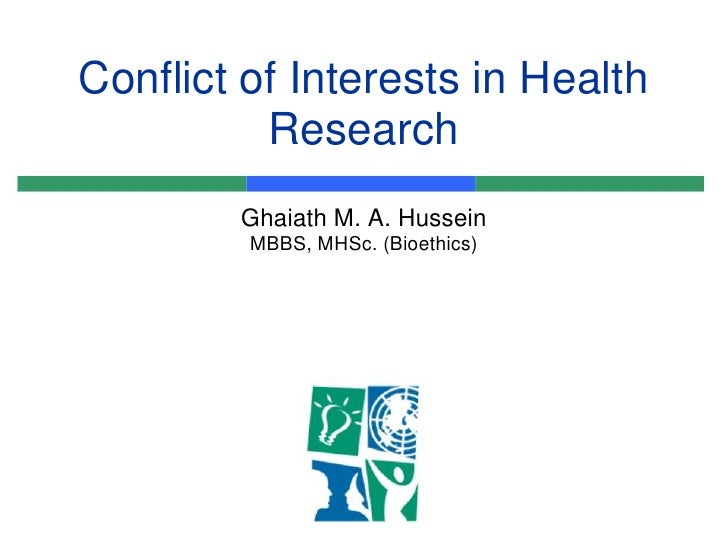 Conflict of Interests in Health Research

Ghaiath M. A. Hussein
MBBS, MHSc. (Bioethics)